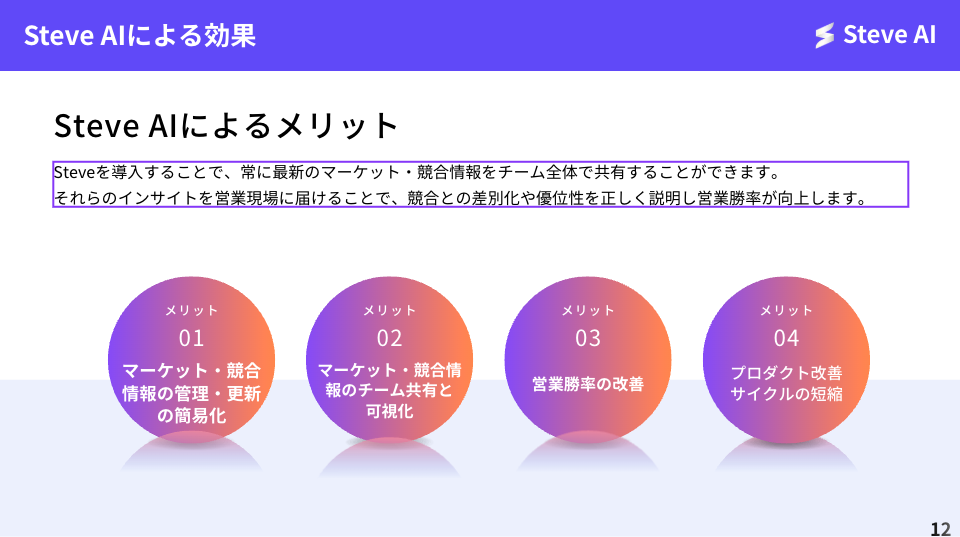 Steve AIによる効果

Steve AI

Steve AIによるメリット

Steveを導入することで、常に最新のマーケット・競合情報をチーム全体で共有することができます。
それらのインサイトを営業現場に届けることで、競合との差別化や優位性を正しく説明し営業勝率が向上します。

メリット
01
マーケット・競合情報の管理・更新の簡易化

メリット
02
マーケット・競合情報のチーム共有と可視化

メリット
03
営業勝率の改善

メリット
04
プロダクト改善サイクルの短縮

12